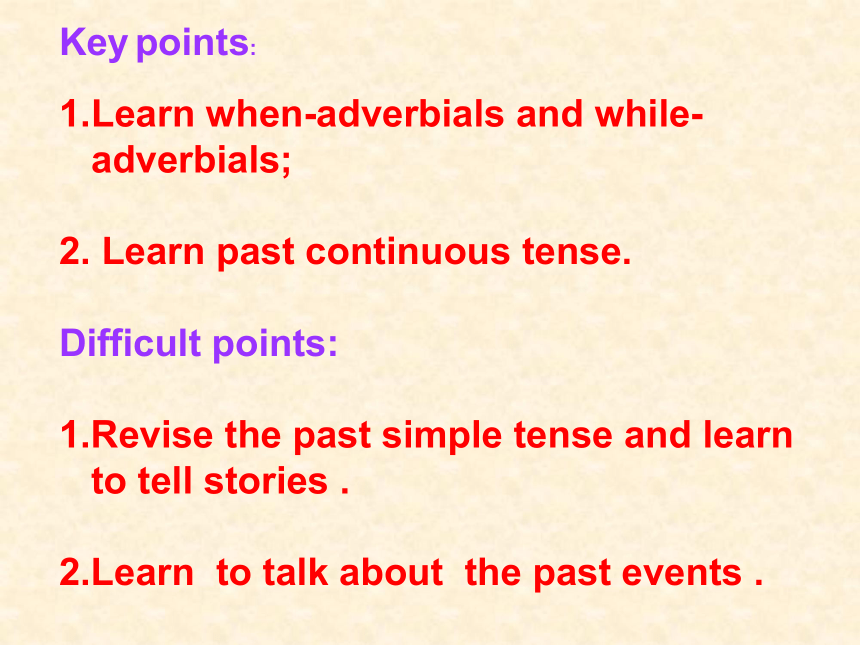 Key points:

1.Learn when-adverbials and while-adverbials;

2. Learn past continuous tense.

Difficult points:

1.Revise the past simple tense and learn to tell stories .

2.Learn to talk about the past events .